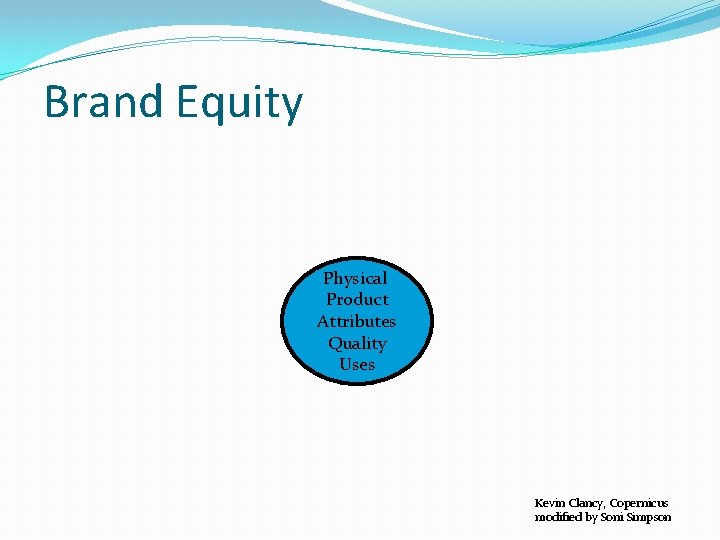 Brand Equity

Physical
Product
Attributes
Quality
Uses

Kevin Clancy, Copernicus
modified by Soni Simpson